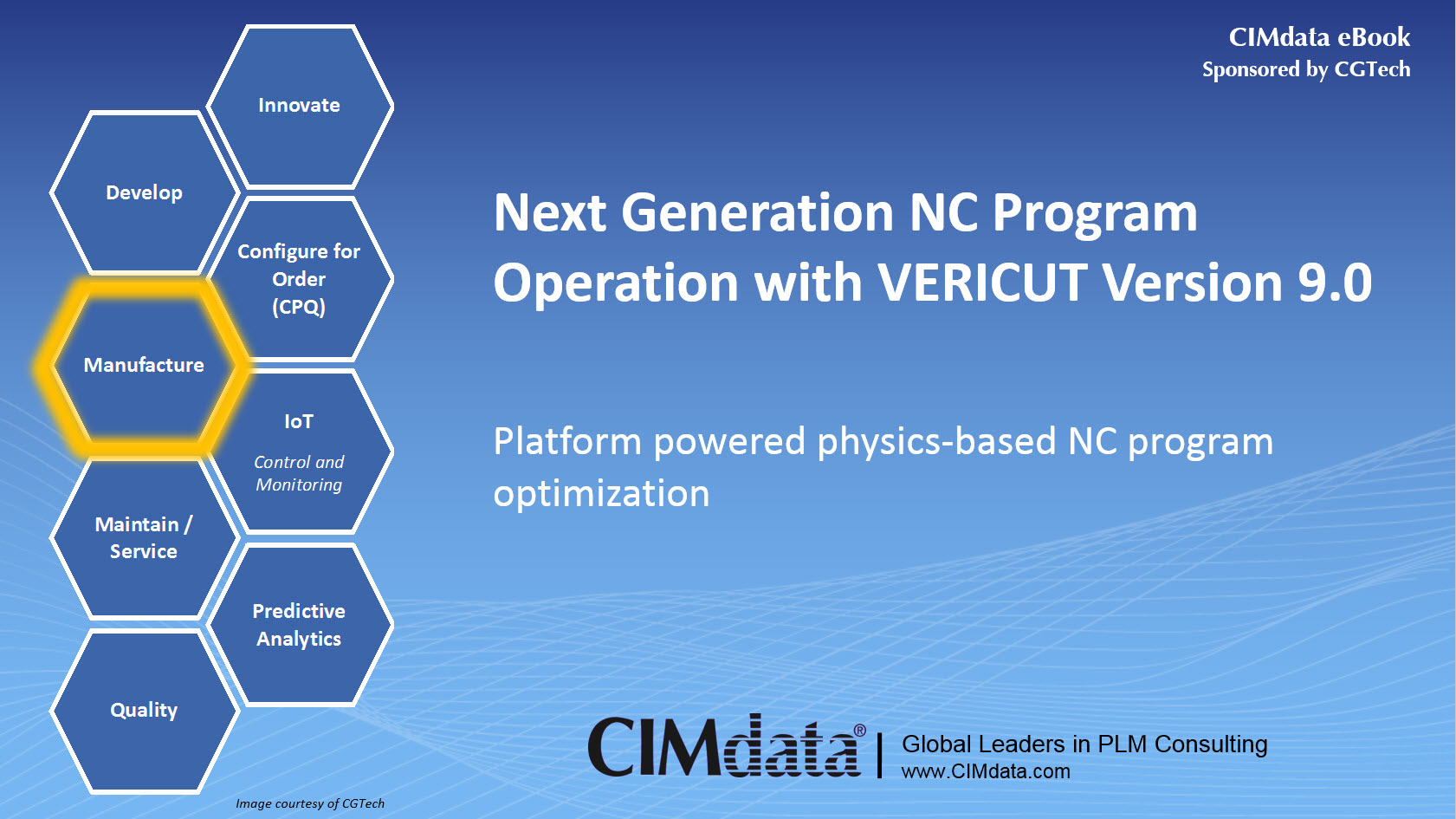 CIMdata eBook
Sponsored by CGTech

Innovate

Develop

Configure for Order (CPQ)

Manufacture

IoT
Control and Monitoring

Maintain / Service

Predictive Analytics

Quality

Image courtesy of CGTech

Next Generation NC Program Operation with VERICUT Version 9.0

Platform powered physics-based NC program optimization

CIMdata® | Global Leaders in PLM Consulting
www.CIMdata.com